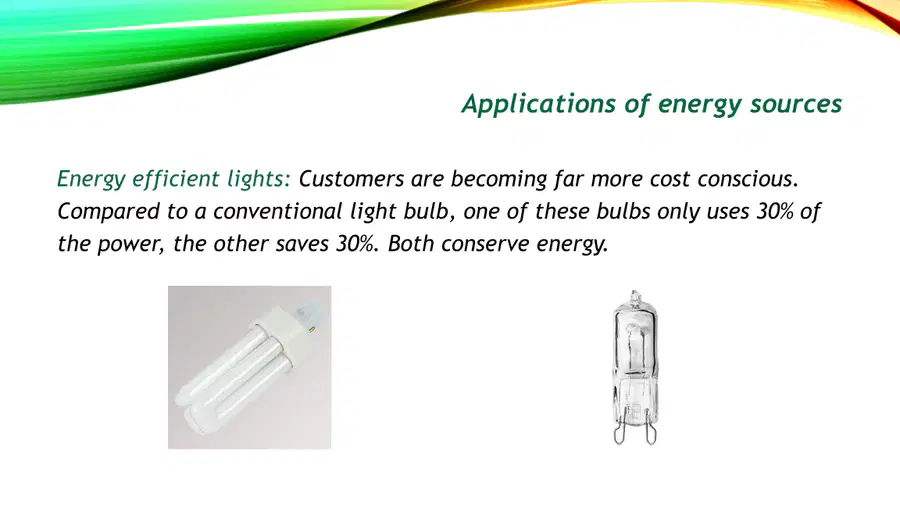 Applications of energy sources

Energy efficient lights: Customers are becoming far more cost conscious. Compared to a conventional light bulb, one of these bulbs only uses 30% of the power, the other saves 30%. Both conserve energy.